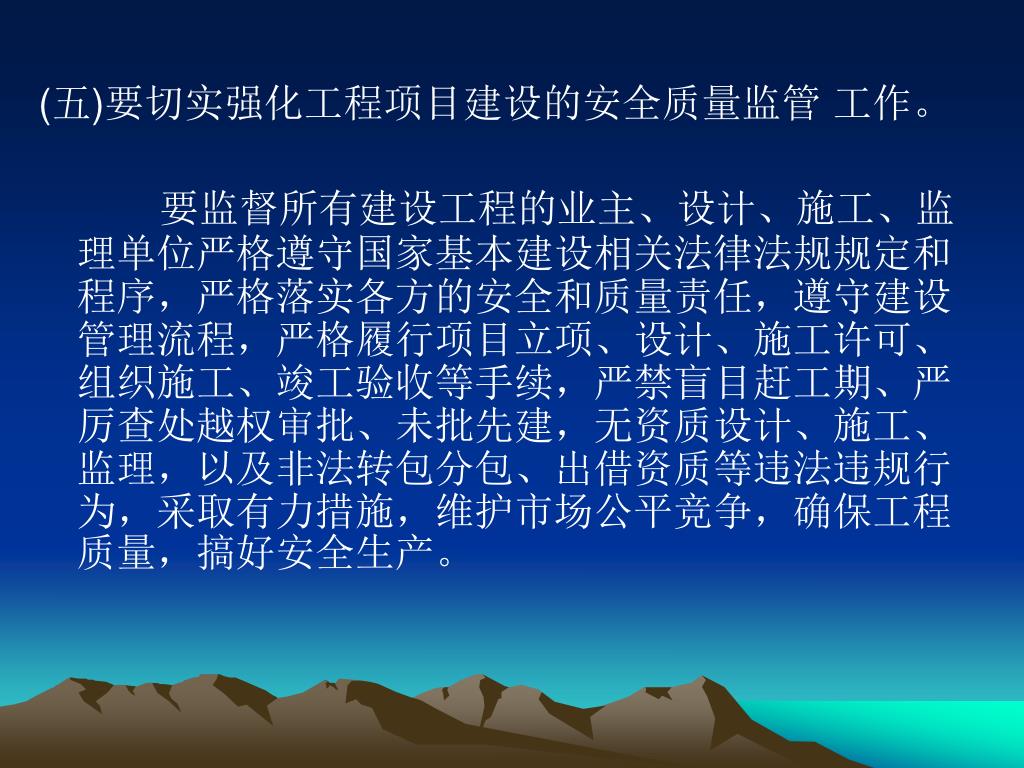 (五)要切实强化工程项目建设的安全质量监管 工作。

要监督所有建设工程的业主、设计、施工、监理单位严格遵守国家基本建设相关法律法规规定和程序，严格落实各方的安全和质量责任，遵守建设管理流程，严格履行项目立项、设计、施工许可、组织施工、竣工验收等手续，严禁盲目赶工期、严厉查处越权审批、未批先建，无资质设计、施工、监理，以及非法转包分包、出借资质等违法违规行为，采取有力措施，维护市场公平竞争，确保工程质量，搞好安全生产。